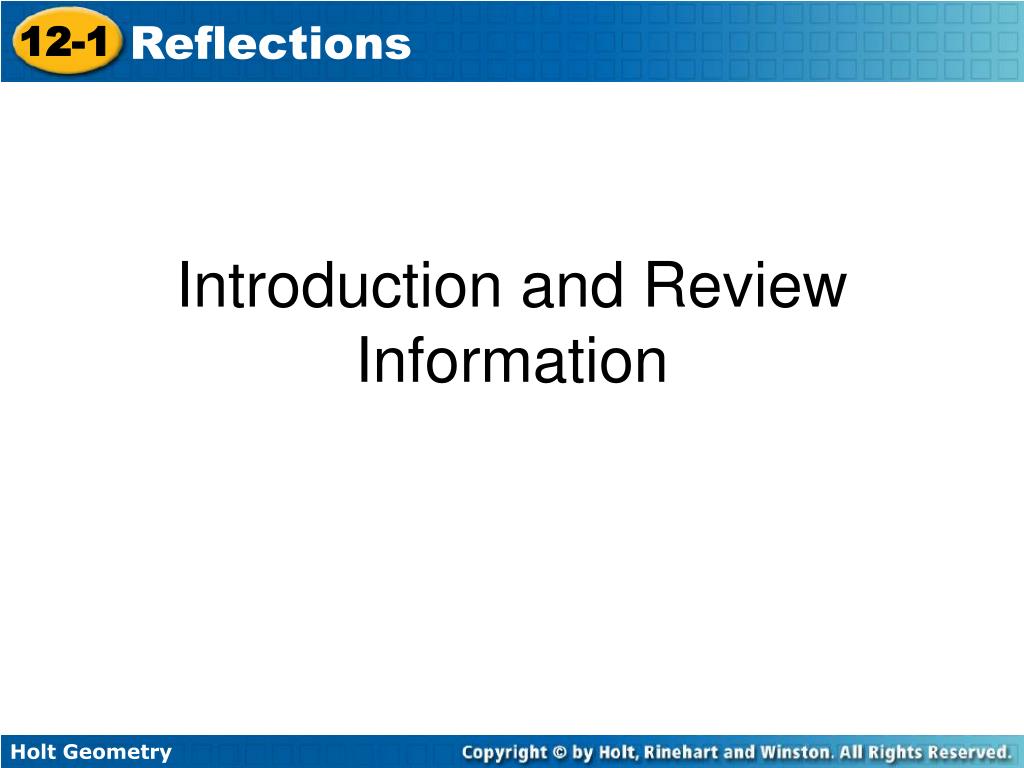 12-1 Reflections

Introduction and Review Information

Holt Geometry

Copyright © by Holt, Rinehart and Winston. All Rights Reserved.